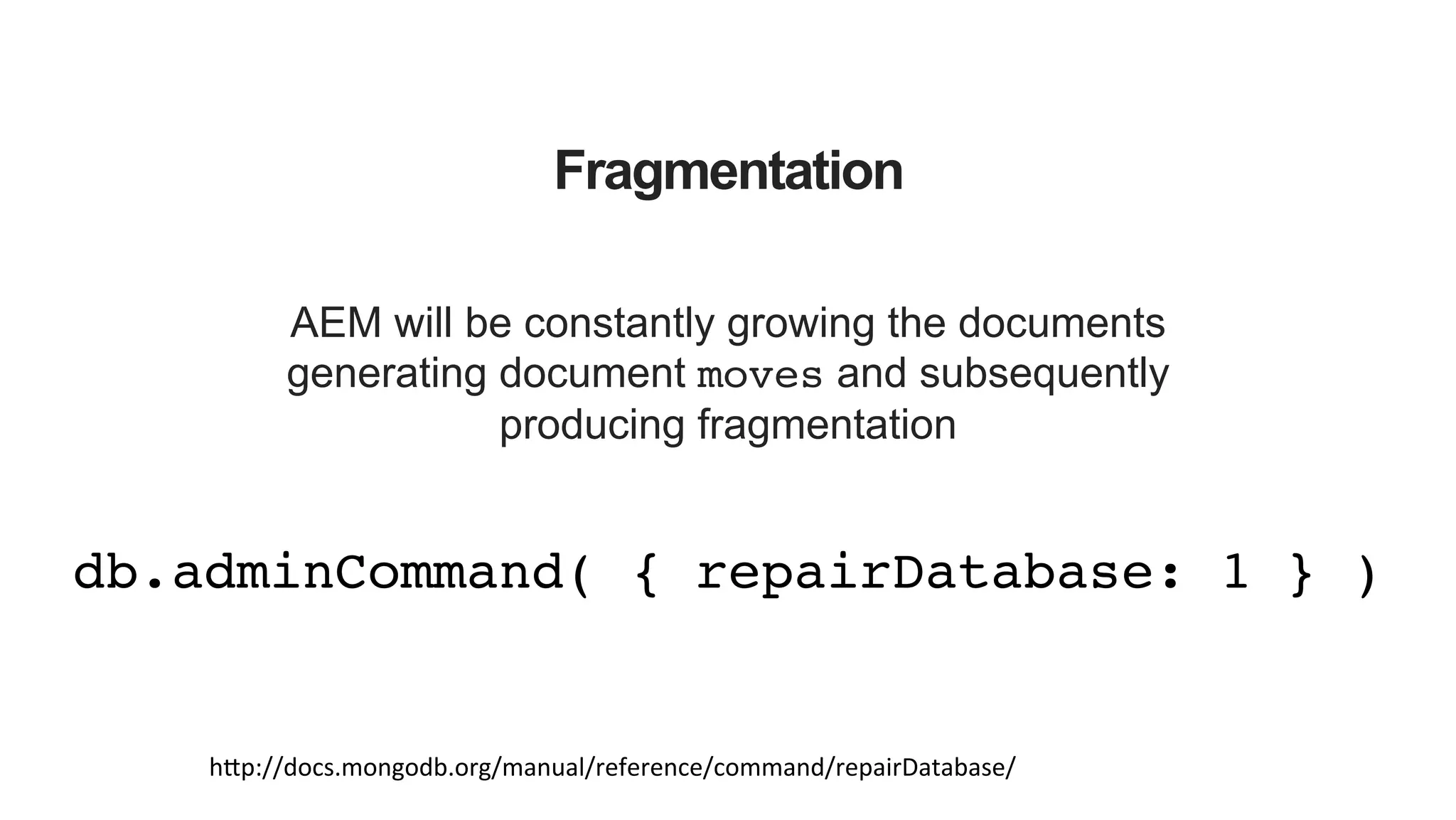 Fragmentation

AEM will be constantly growing the documents generating document moves and subsequently producing fragmentation

db.adminCommand( { repairDatabase: 1 } )

http://docs.mongodb.org/manual/reference/command/repairDatabase/